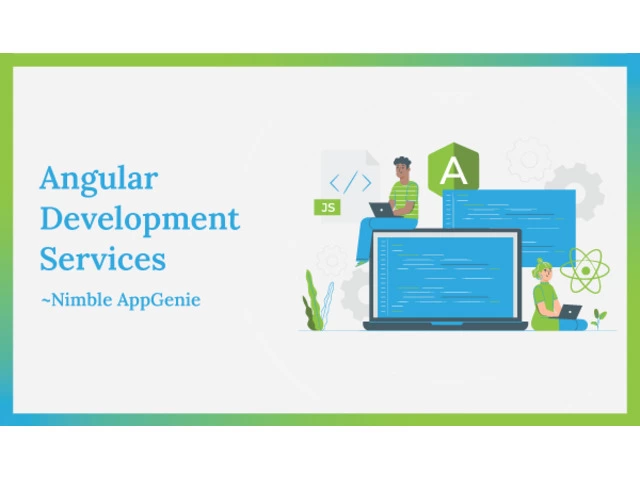 Angular Development Services

~Nimble AppGenie

</>

JS

A